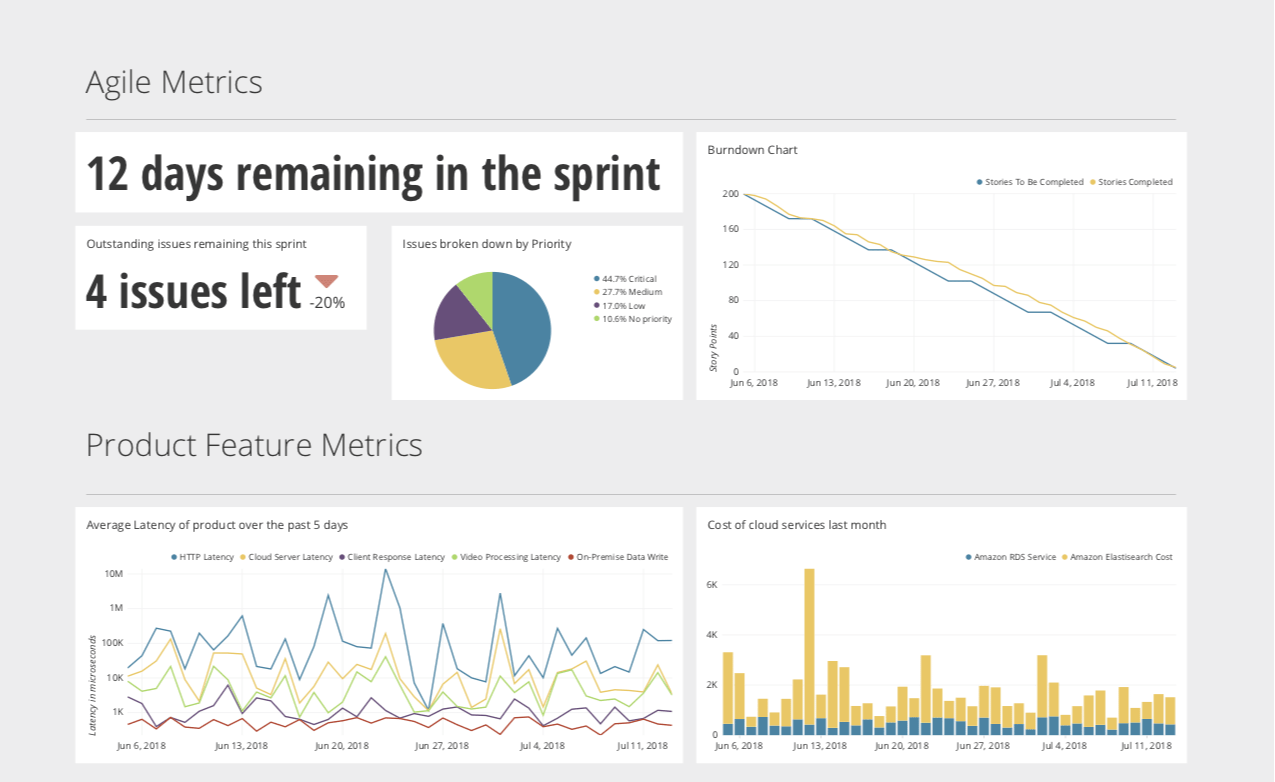 Agile Metrics

12 days remaining in the sprint

Outstanding issues remaining this sprint

4 issues left -20%

Issues broken down by Priority

44.7% Critical
27.7% Medium
17.0% Low
10.6% No priority

Burndown Chart

Stories To Be Completed Stories Completed

200
160
120
80
40
0

Story Points

Jun 6, 2018 Jun 13, 2018 Jun 20, 2018 Jun 27, 2018 Jul 4, 2018 Jul 11, 2018

Product Feature Metrics

Average Latency of product over the past 5 days

HTTP Latency Cloud Server Latency Client Response Latency Video Processing Latency On-Premise Data Write

10M
1M
100K
10K
1K

Latency in microseconds

Jun 6, 2018 Jun 13, 2018 Jun 20, 2018 Jun 27, 2018 Jul 4, 2018 Jul 11, 2018

Cost of cloud services last month

Amazon RDS Service Amazon Elastisearch Cost

6K
4K
2K
0

Jun 6, 2018 Jun 13, 2018 Jun 20, 2018 Jun 27, 2018 Jul 4, 2018 Jul 11, 2018